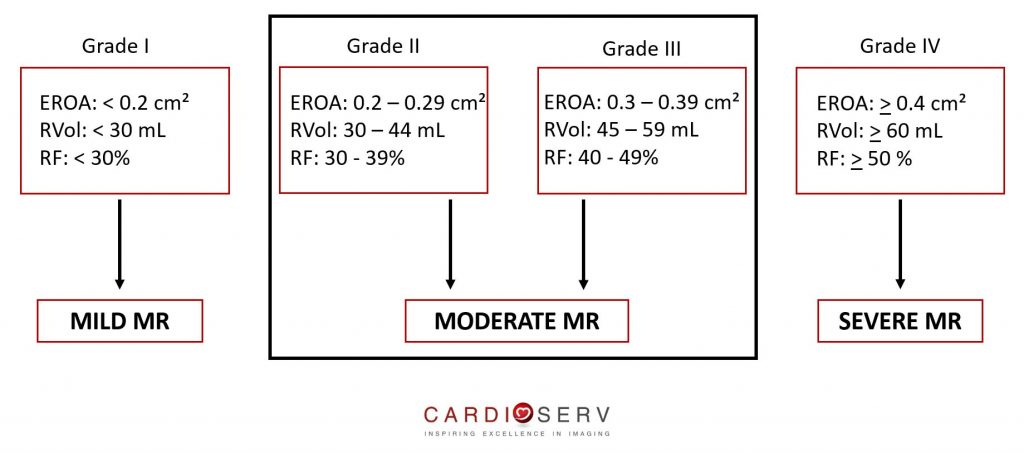 Grade I

EROA: < 0.2 cm²
RVol: < 30 mL
RF: < 30%

MILD MR

Grade II

EROA: 0.2 – 0.29 cm²
RVol: 30 – 44 mL
RF: 30 - 39%

Grade III

EROA: 0.3 – 0.39 cm²
RVol: 45 – 59 mL
RF: 40 - 49%

MODERATE MR

Grade IV

EROA: $\geq$ 0.4 cm²
RVol: $\geq$ 60 mL
RF: $\geq$ 50 %

SEVERE MR

CARDIOSERV
INSPIRING EXCELLENCE IN IMAGING